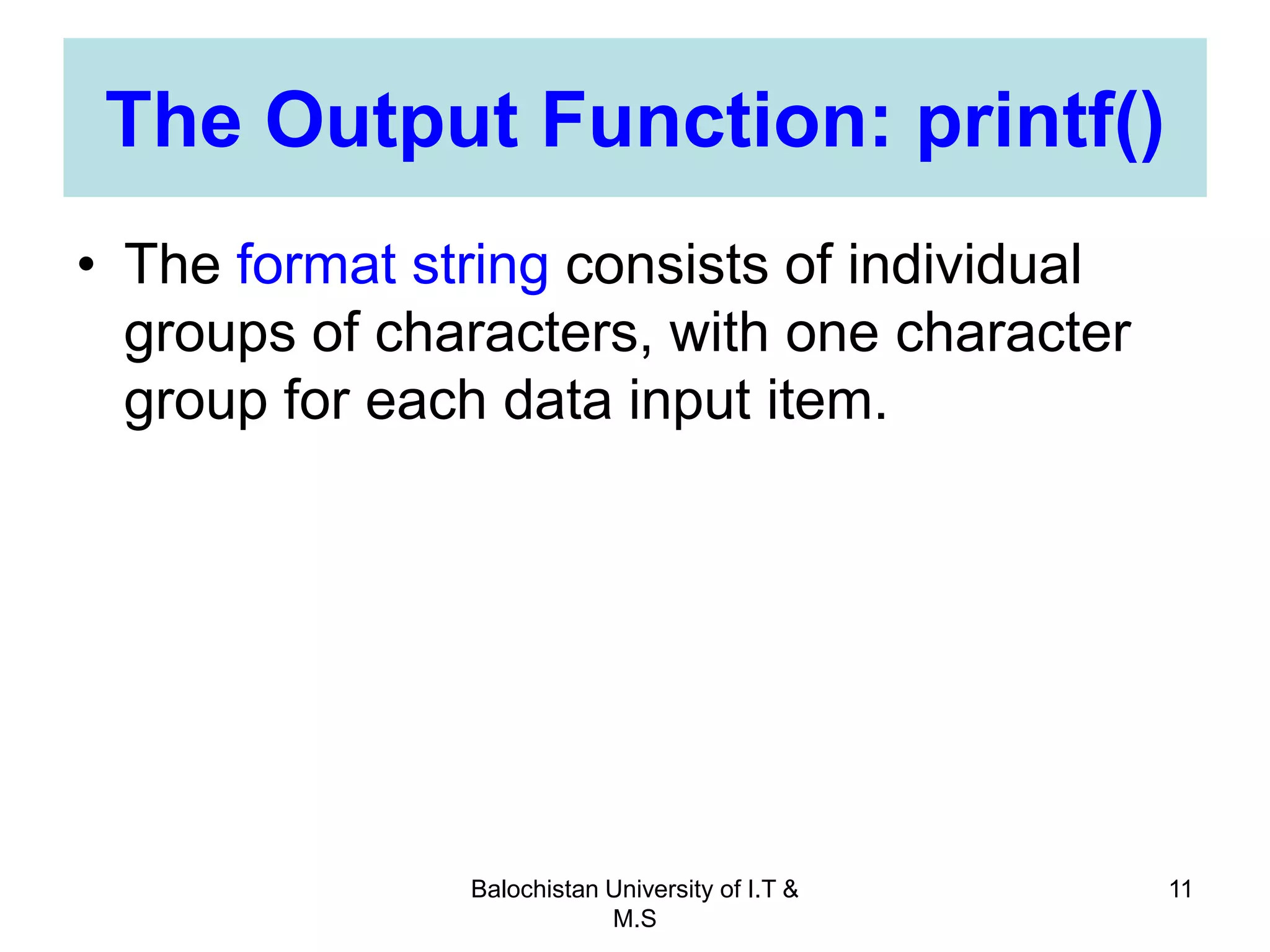 The Output Function: printf()

• The format string consists of individual groups of characters, with one character group for each data input item.

Balochistan University of I.T & M.S

11